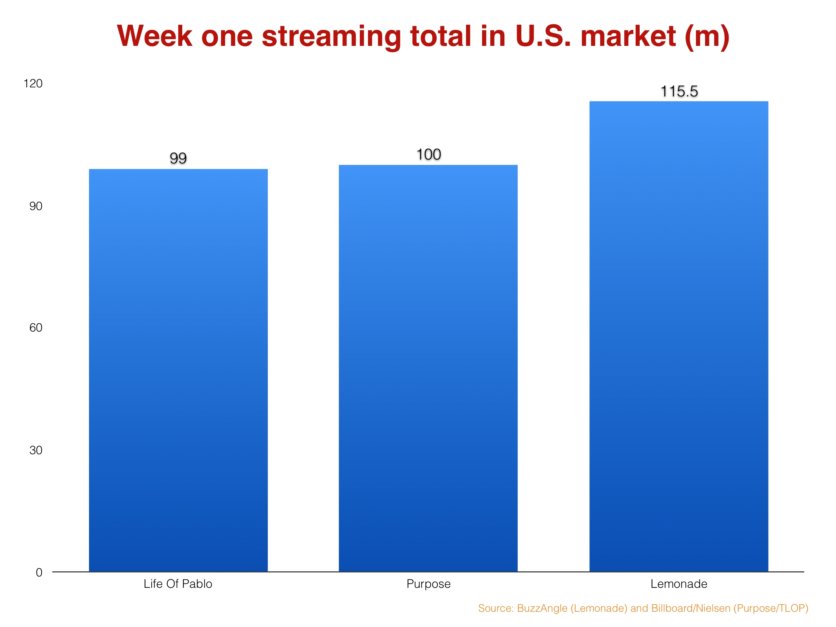 Week one streaming total in U.S. market (m)

120

90

60

30

0

99

100

115.5

Life Of Pablo

Purpose

Lemonade

Source: BuzzAngle (Lemonade) and Billboard/Nielsen (Purpose/TLOP)